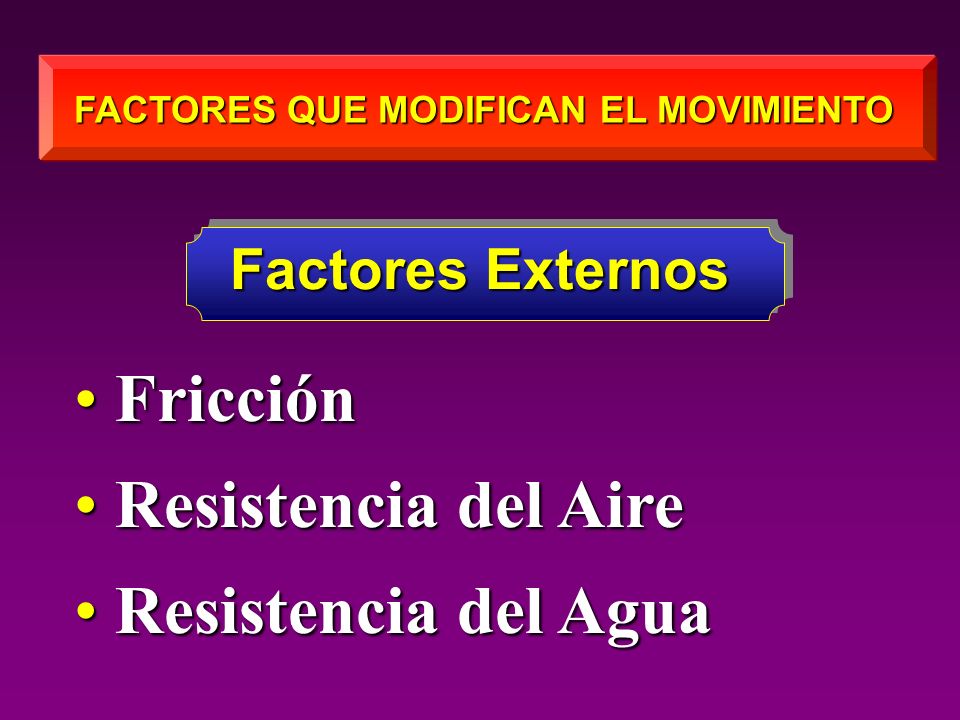 FACTORES QUE MODIFICAN EL MOVIMIENTO

Factores Externos

• Fricción
• Resistencia del Aire
• Resistencia del Agua